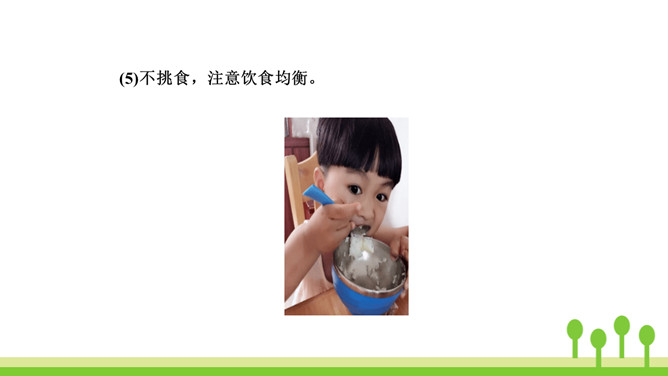 (5)不挑食，注意饮食均衡。